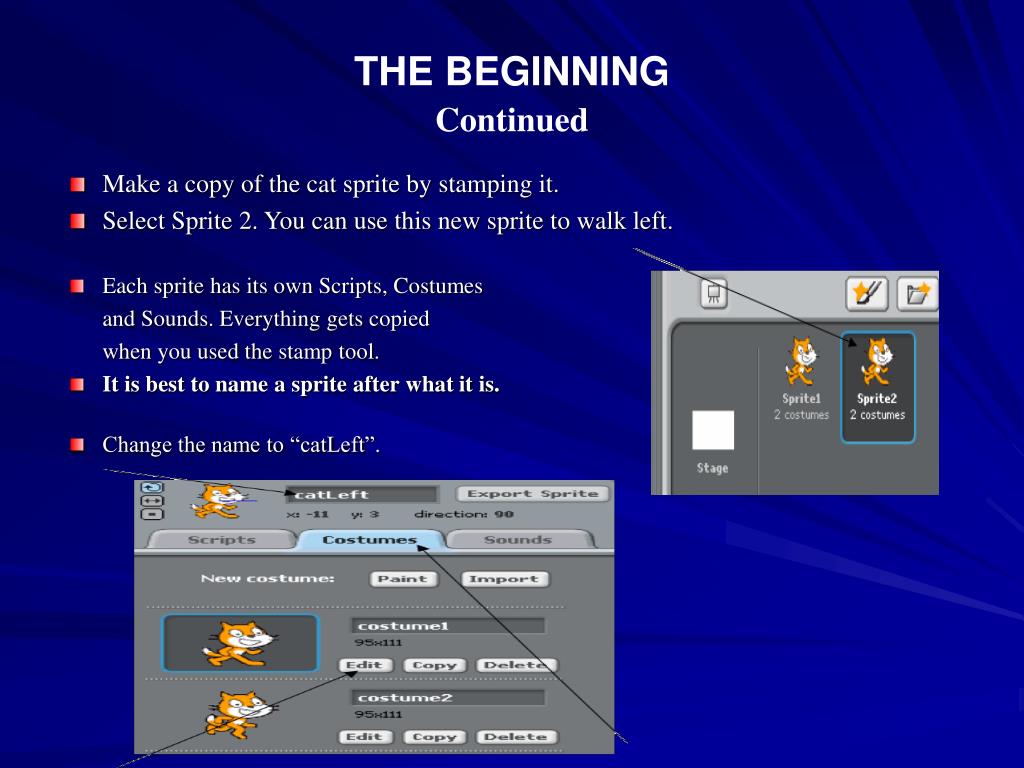 THE BEGINNING
Continued

Make a copy of the cat sprite by stamping it.

Select Sprite 2. You can use this new sprite to walk left.

Each sprite has its own Scripts, Costumes and Sounds. Everything gets copied when you used the stamp tool.

It is best to name a sprite after what it is.

Change the name to “catLeft”.

Sprite1
2 costumes
Sprite2
2 costumes
Stage

catLeft
Export Sprite
x: -11 y: 3 direction: 90
Scripts
Costumes
Sounds
New costume:
Paint
Import
costume1
95x111
Edit
Copy
Delete
costume2
95x111
Edit
Copy
Delete